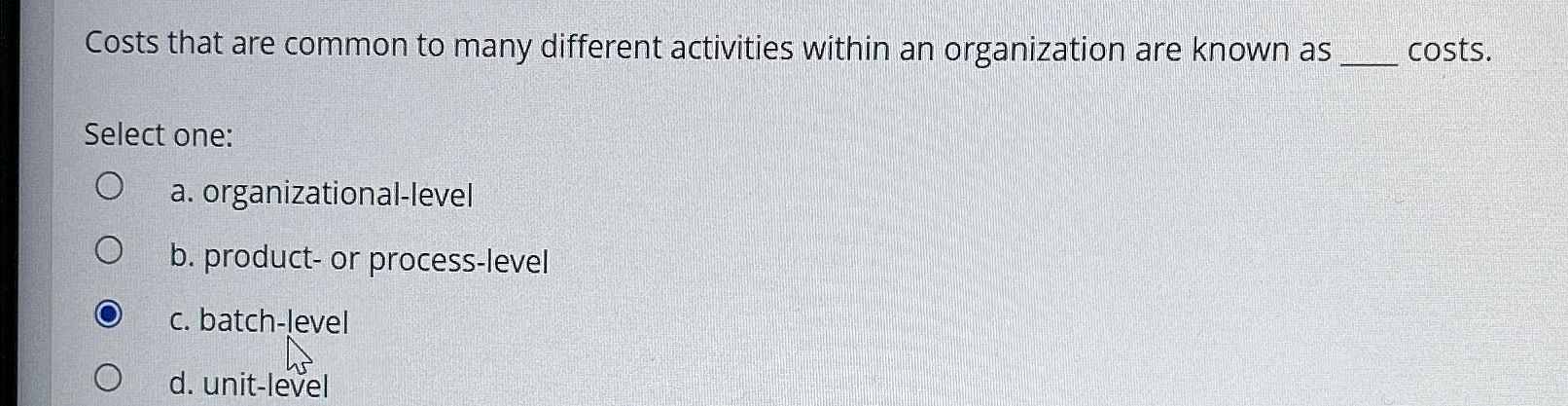 Costs that are common to many different activities within an organization are known as ____ costs.

Select one:

a. organizational-level

b. product- or process-level

c. batch-level

d. unit-level